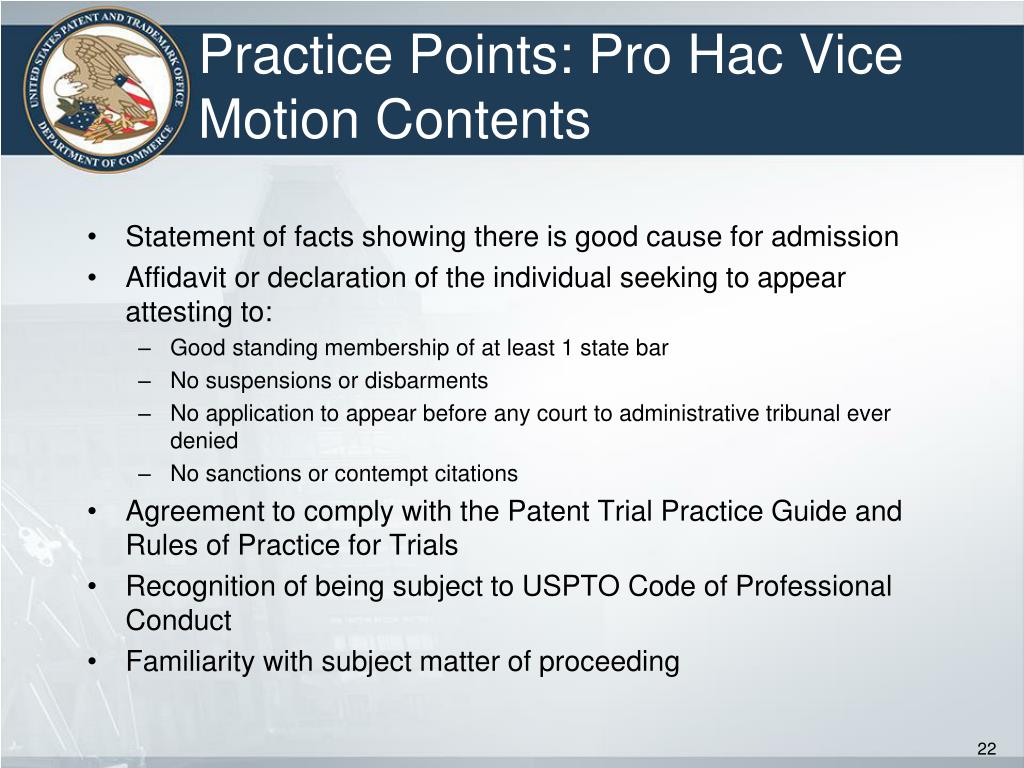 UNITED STATES PATENT AND TRADEMARK OFFICE
DEPARTMENT OF COMMERCE

Practice Points: Pro Hac Vice Motion Contents

• Statement of facts showing there is good cause for admission
• Affidavit or declaration of the individual seeking to appear attesting to:
– Good standing membership of at least 1 state bar
– No suspensions or disbarments
– No application to appear before any court to administrative tribunal ever denied
– No sanctions or contempt citations
• Agreement to comply with the Patent Trial Practice Guide and Rules of Practice for Trials
• Recognition of being subject to USPTO Code of Professional Conduct
• Familiarity with subject matter of proceeding

22